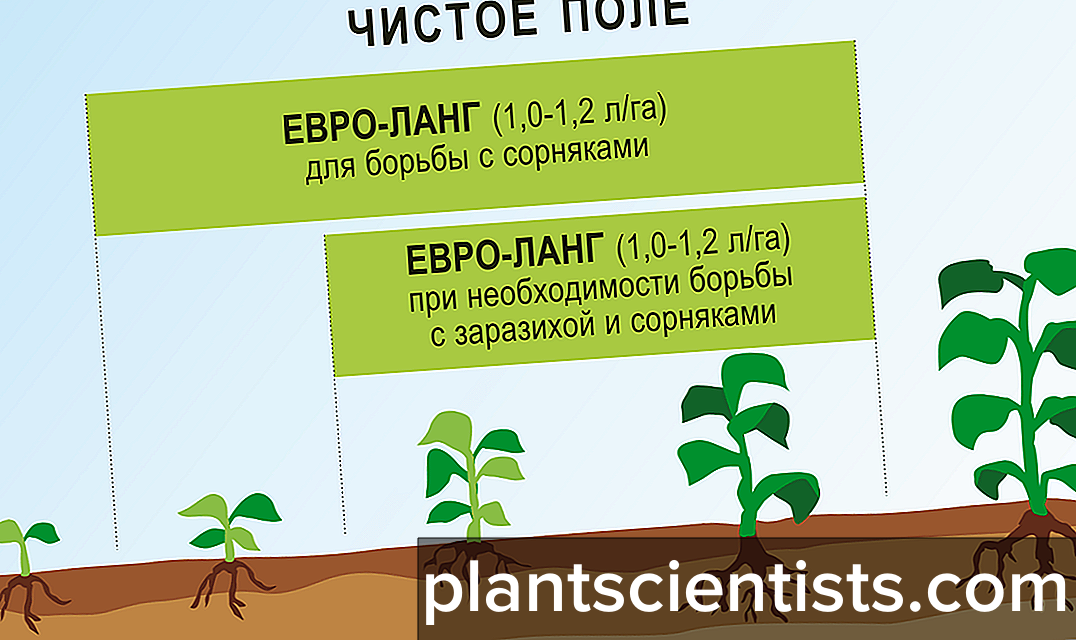 ЧИСТОЕ ПОЛЕ

ЕВРО-ЛАНГ (1,0-1,2 л/га)
для борьбы с сорняками

ЕВРО-ЛАНГ (1,0-1,2 л/га)
при необходимости борьбы с заразихой и сорняками

plantscientists.com